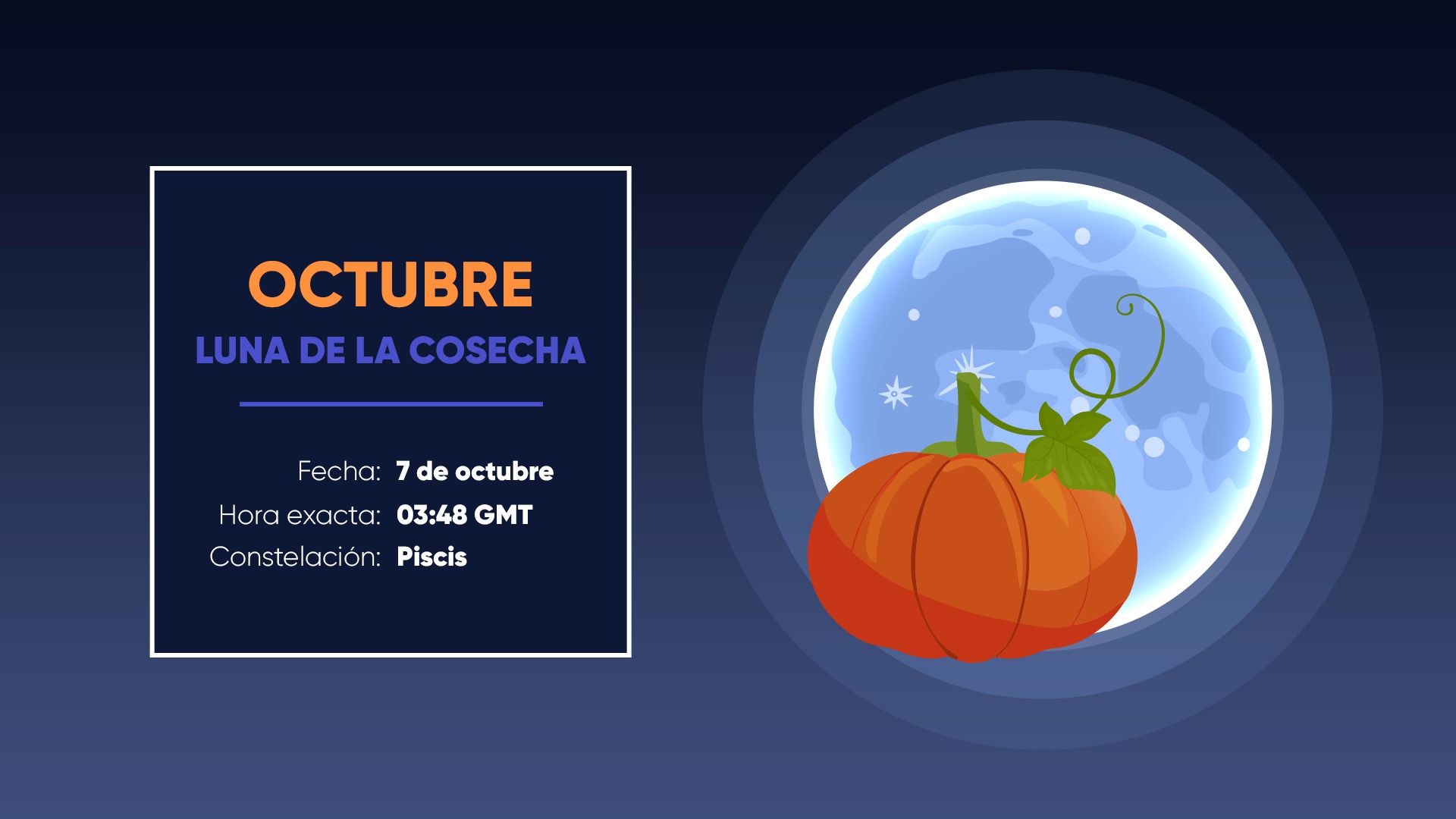 OCTUBRE
LUNA DE LA COSECHA

Fecha: 7 de octubre
Hora exacta: 03:48 GMT
Constelación: Piscis